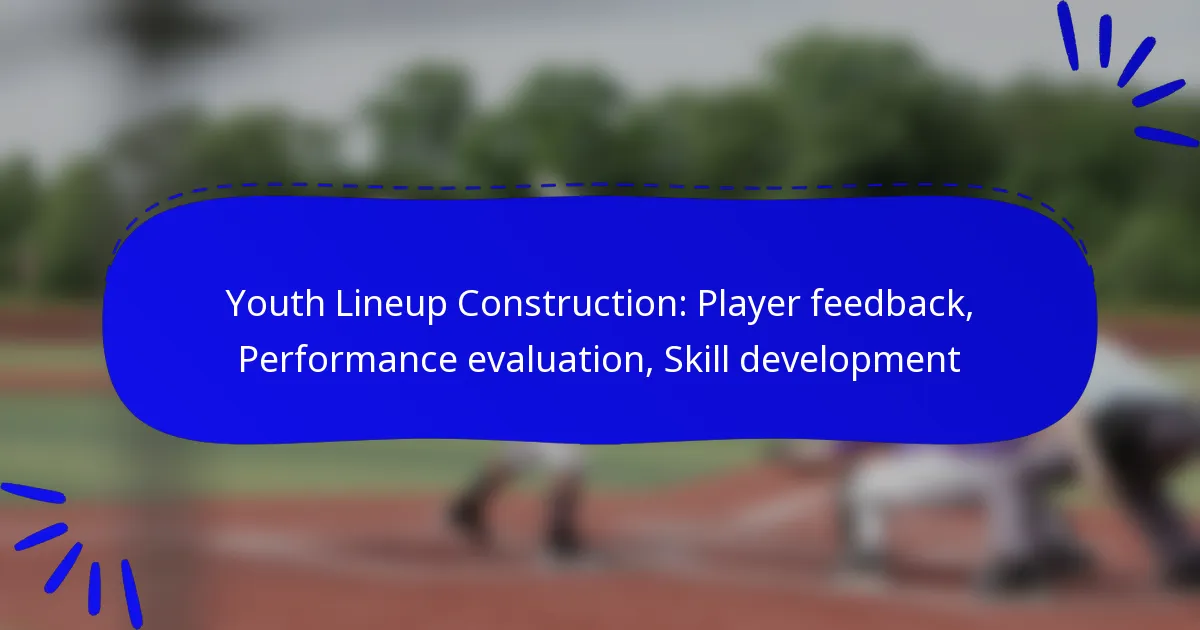 Youth Lineup Construction: Player feedback, Performance evaluation, Skill development